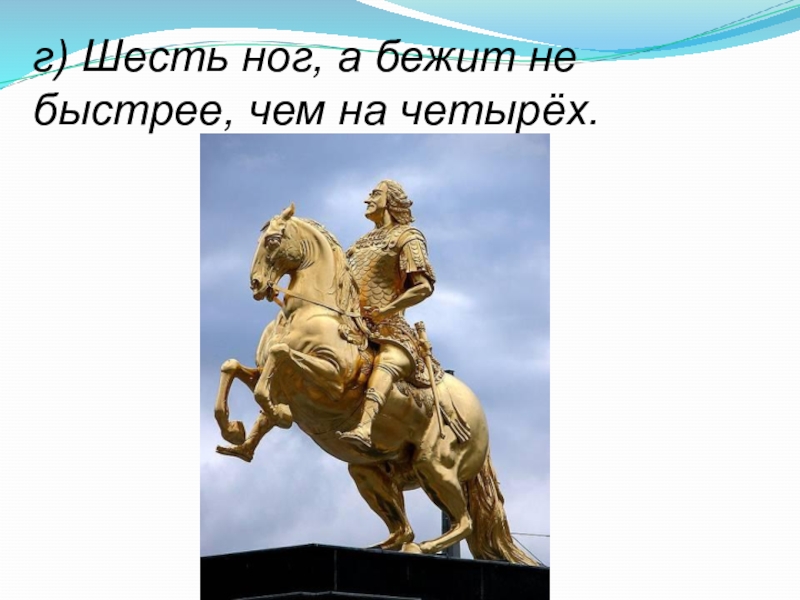 г) Шесть ног, а бежит не быстрее, чем на четырёх.